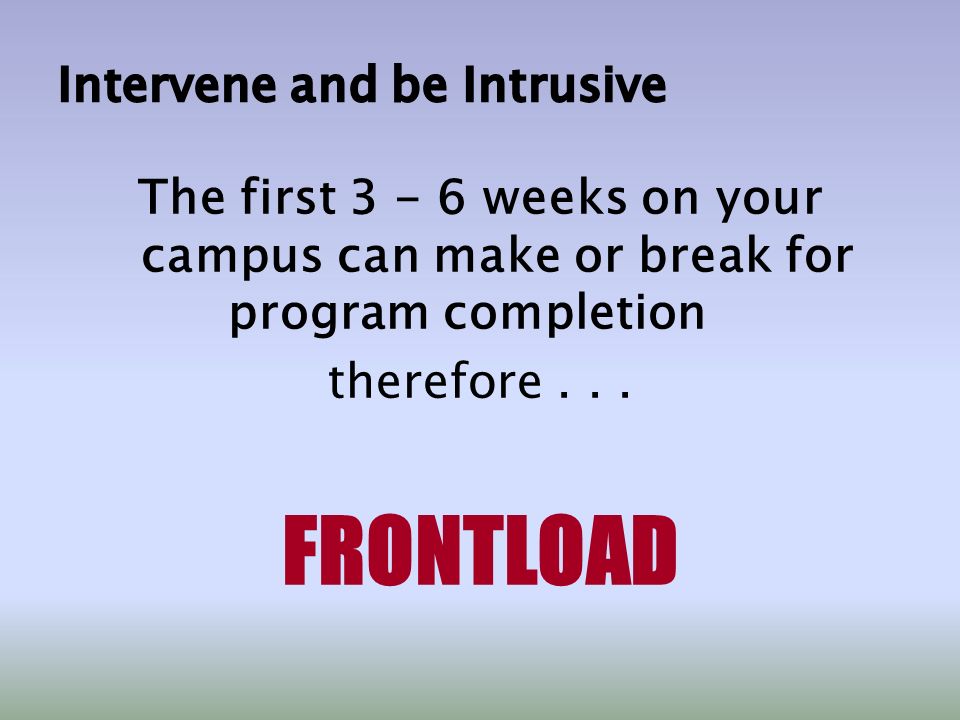 Intervene and be Intrusive

The first 3 - 6 weeks on your campus can make or break for program completion

therefore . . .

FRONTLOAD